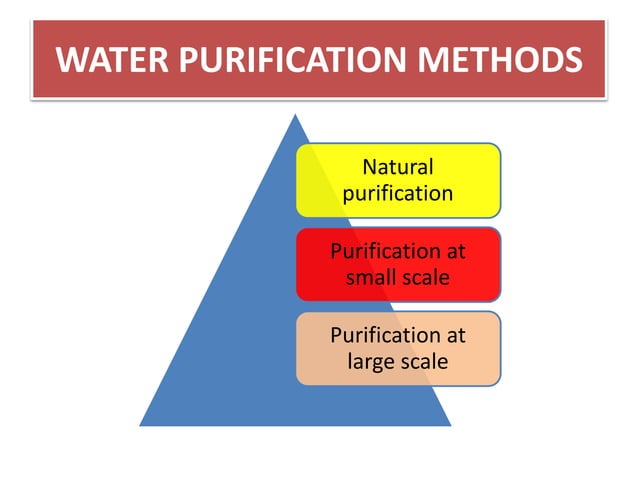 WATER PURIFICATION METHODS

Natural purification

Purification at small scale

Purification at large scale